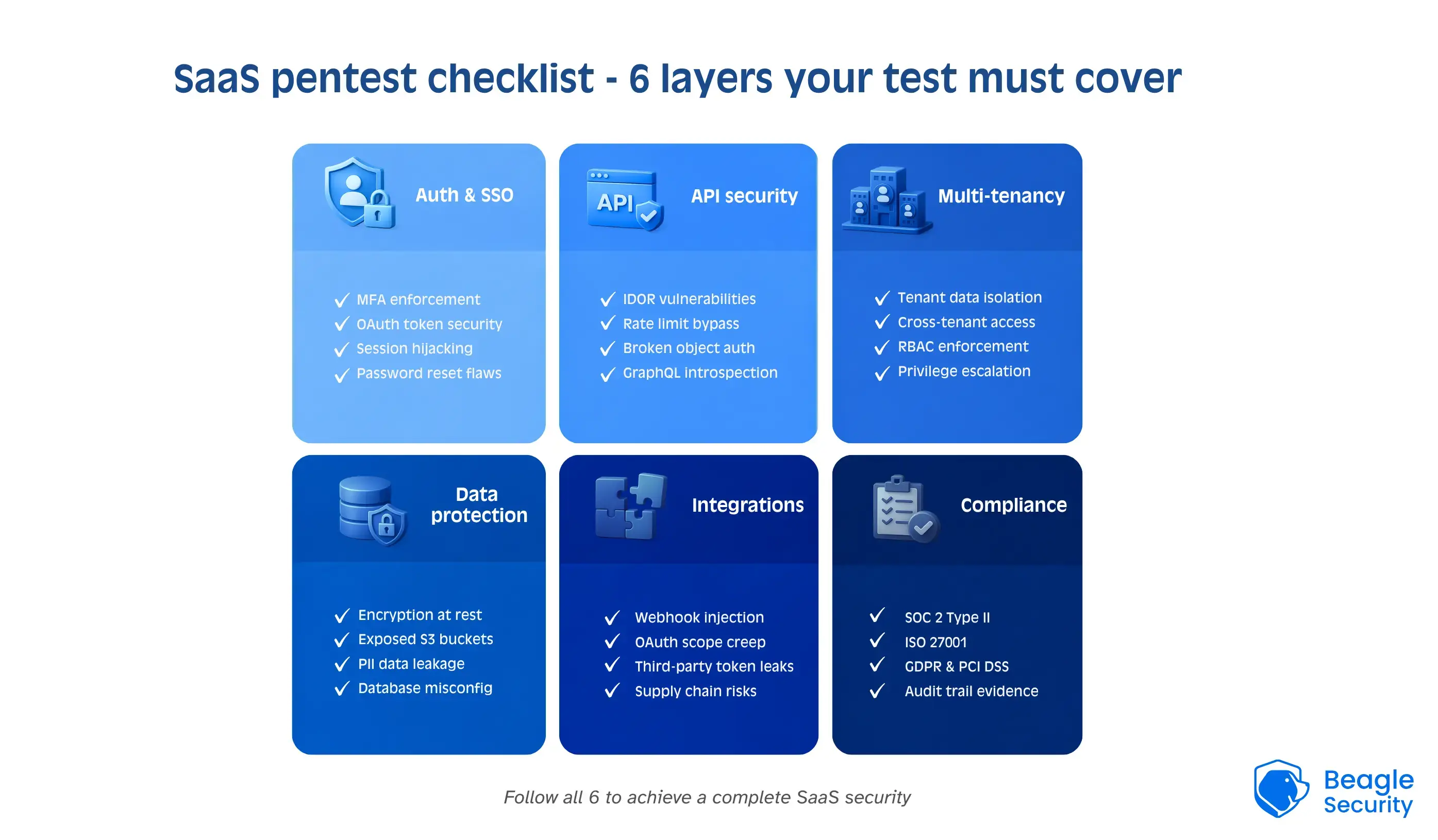 SaaS pentest checklist - 6 layers your test must cover

Auth & SSO

✓ MFA enforcement
✓ OAuth token security
✓ Session hijacking
✓ Password reset flaws

API

API security

✓ IDOR vulnerabilities
✓ Rate limit bypass
✓ Broken object auth
✓ GraphQL introspection

Multi-tenancy

✓ Tenant data isolation
✓ Cross-tenant access
✓ RBAC enforcement
✓ Privilege escalation

Data protection

✓ Encryption at rest
✓ Exposed S3 buckets
✓ PII data leakage
✓ Database misconfig

Integrations

✓ Webhook injection
✓ OAuth scope creep
✓ Third-party token leaks
✓ Supply chain risks

Compliance

✓ SOC 2 Type II
✓ ISO 27001
✓ GDPR & PCI DSS
✓ Audit trail evidence

Follow all 6 to achieve a complete SaaS security

Beagle Security